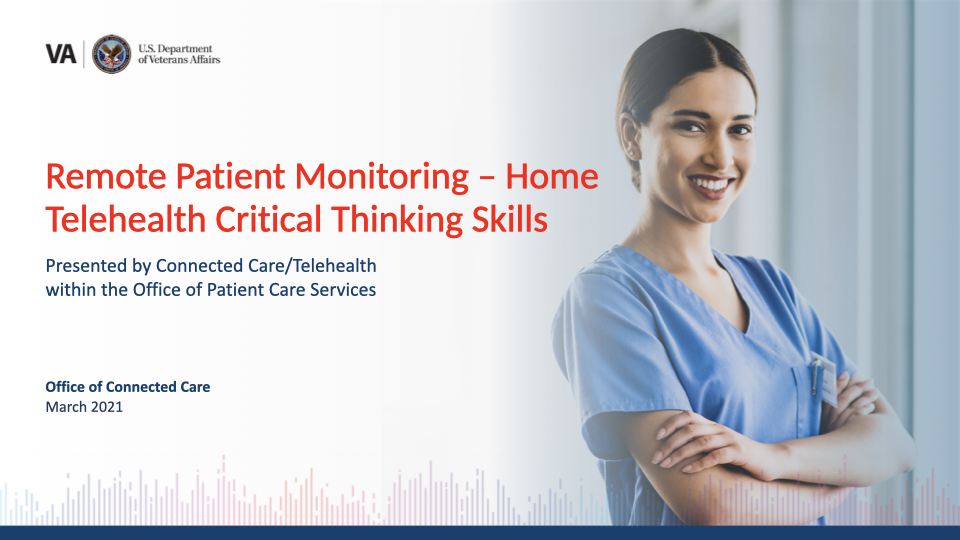 VA U.S. Department of Veterans Affairs

Remote Patient Monitoring – Home Telehealth Critical Thinking Skills

Presented by Connected Care/Telehealth within the Office of Patient Care Services

Office of Connected Care
March 2021